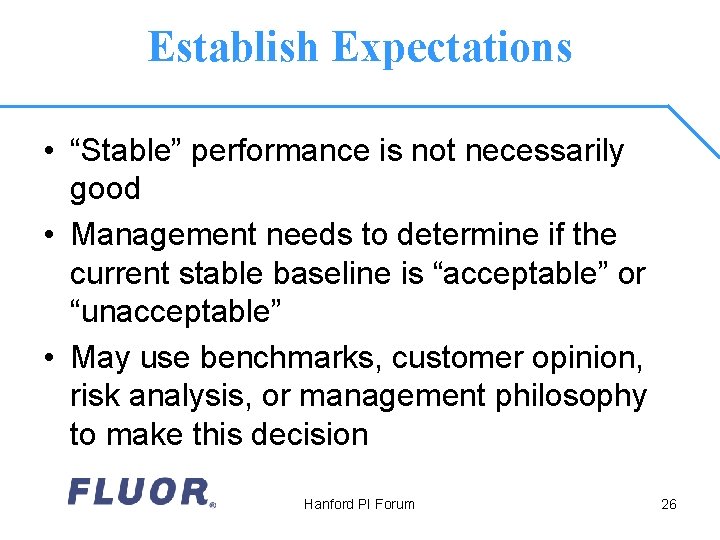 Establish Expectations

• “Stable” performance is not necessarily good

• Management needs to determine if the current stable baseline is “acceptable” or “unacceptable”

• May use benchmarks, customer opinion, risk analysis, or management philosophy to make this decision

FLUOR®

Hanford PI Forum

26